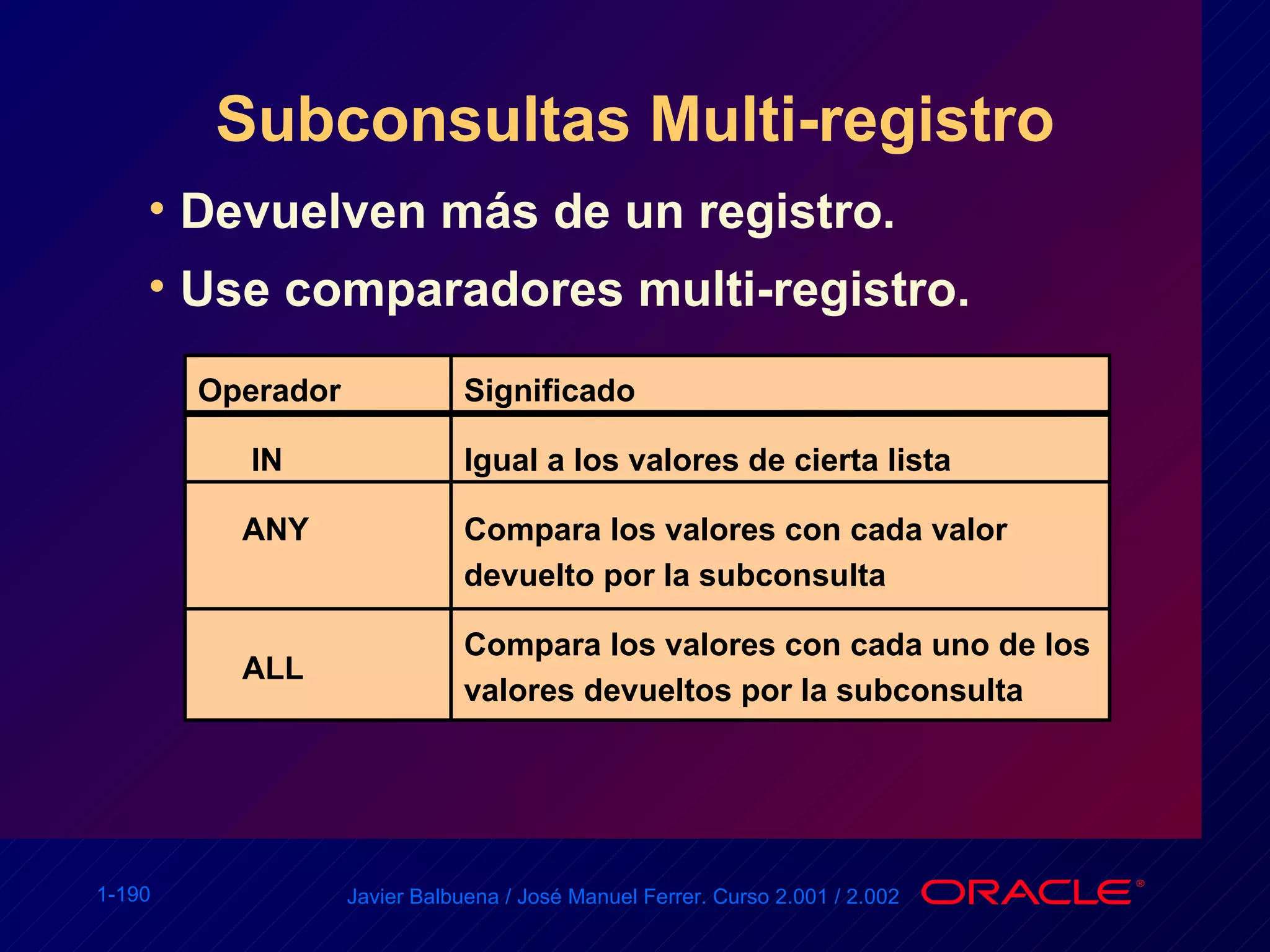 Subconsultas Multi-registro

• Devuelven más de un registro.
• Use comparadores multi-registro.

| Operador | Significado |
|---|---|
| IN | Igual a los valores de cierta lista |
| ANY | Compara los valores con cada valor devuelto por la subconsulta |
| ALL | Compara los valores con cada uno de los valores devueltos por la subconsulta |

1-190

Javier Balbuena / José Manuel Ferrer. Curso 2.001 / 2.002

ORACLE®